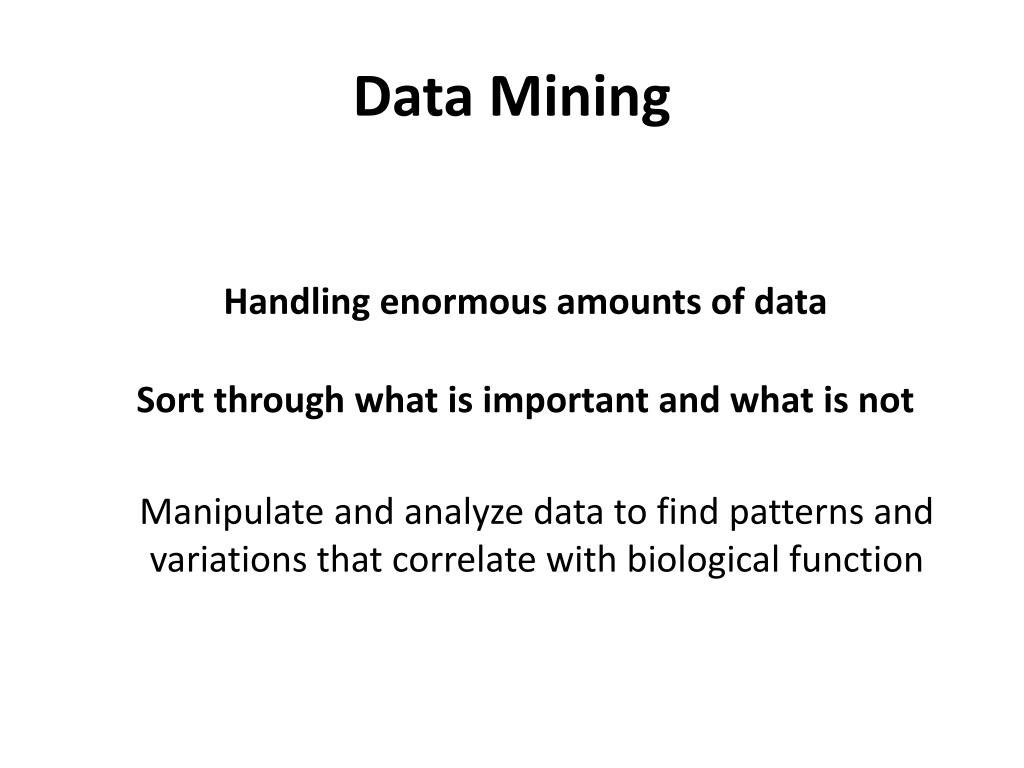 Data Mining

Handling enormous amounts of data

Sort through what is important and what is not

Manipulate and analyze data to find patterns and variations that correlate with biological function